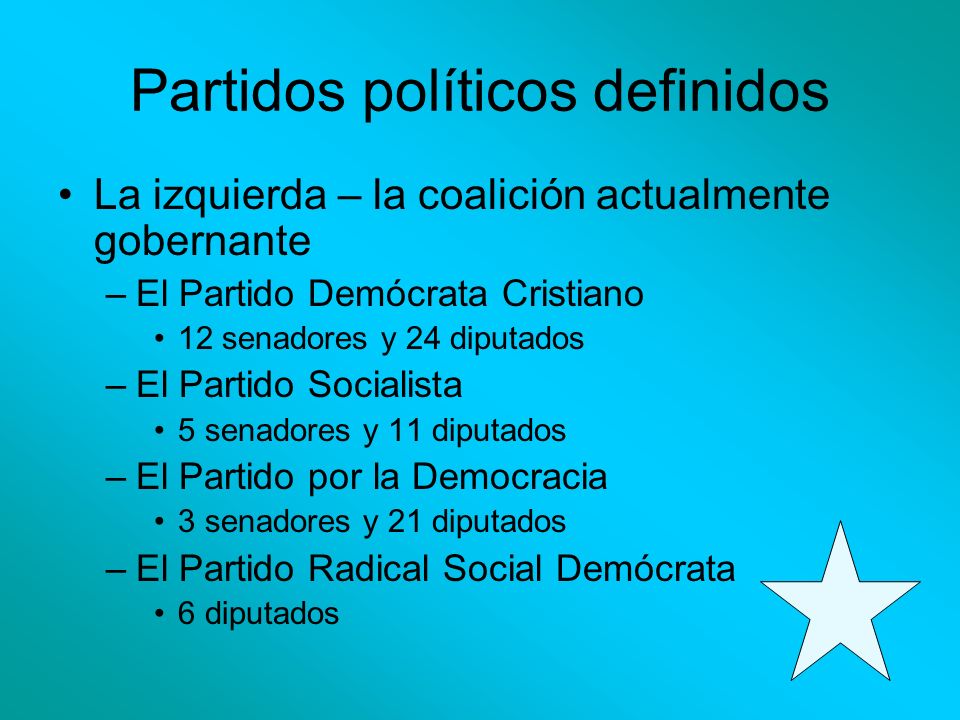 Partidos políticos definidos

• La izquierda – la coalición actualmente gobernante
– El Partido Demócrata Cristiano
• 12 senadores y 24 diputados
– El Partido Socialista
• 5 senadores y 11 diputados
– El Partido por la Democracia
• 3 senadores y 21 diputados
– El Partido Radical Social Demócrata
• 6 diputados